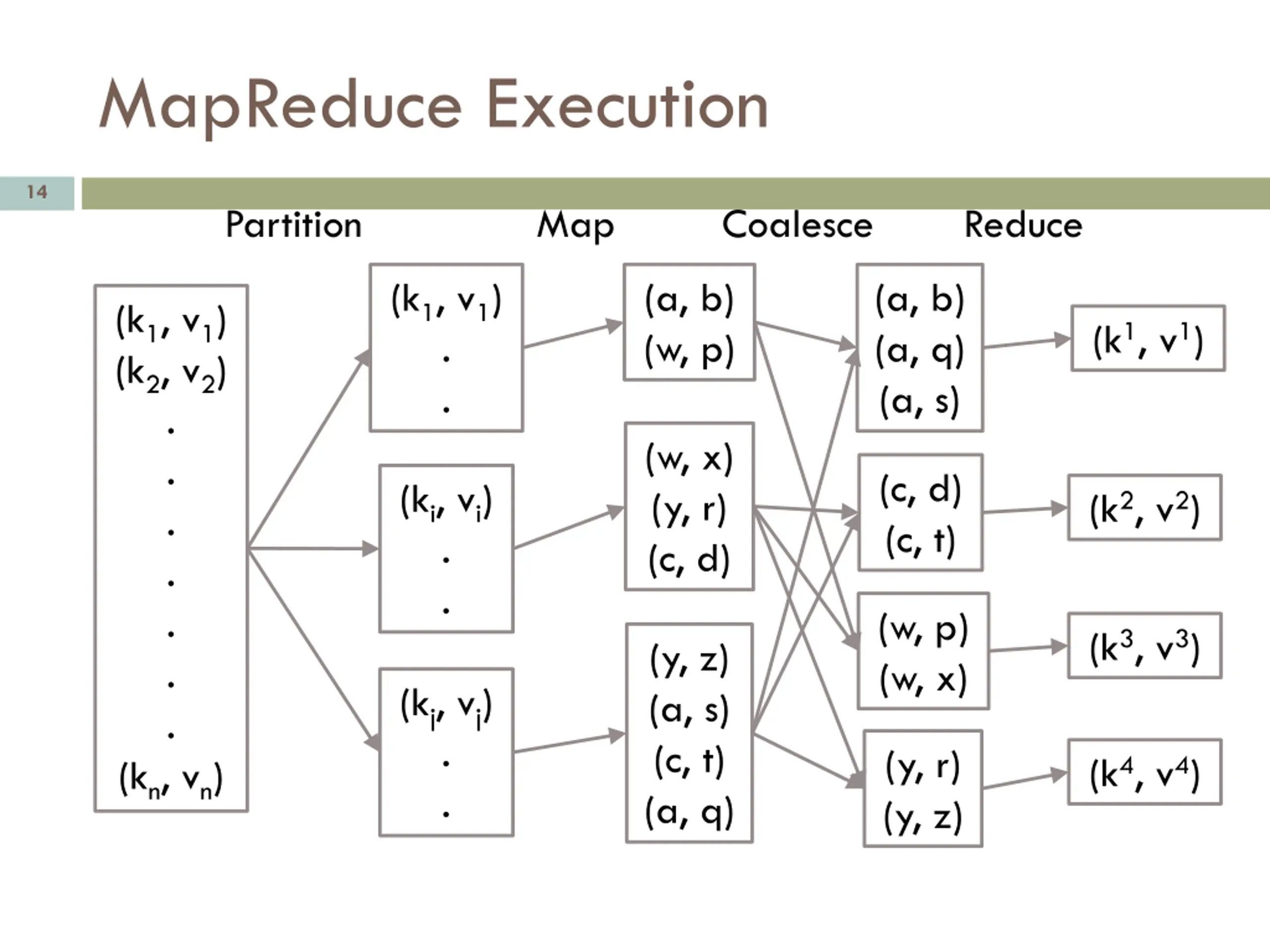 MapReduce Execution

14

Partition Map Coalesce Reduce

$(k_1, v_1)$
$(k_2, v_2)$
.
.
.
.
.
.
.
$(k_n, v_n)$

$(k_1, v_1)$
.
.

$(k_i, v_i)$
.
.

$(k_j, v_j)$
.
.

(a, b)
(w, p)

(w, x)
(y, r)
(c, d)

(y, z)
(a, s)
(c, t)
(a, q)

(a, b)
(a, q)
(a, s)

(c, d)
(c, t)

(w, p)
(w, x)

(y, r)
(y, z)

$(k^1, v^1)$

$(k^2, v^2)$

$(k^3, v^3)$

$(k^4, v^4)$